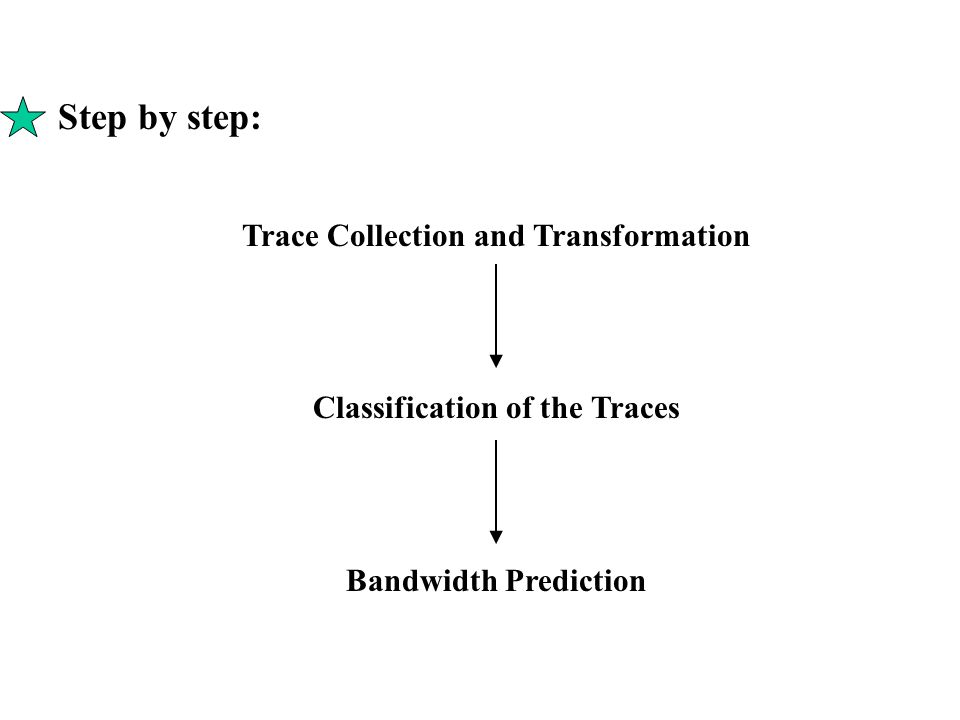 Step by step:

Trace Collection and Transformation

Classification of the Traces

Bandwidth Prediction